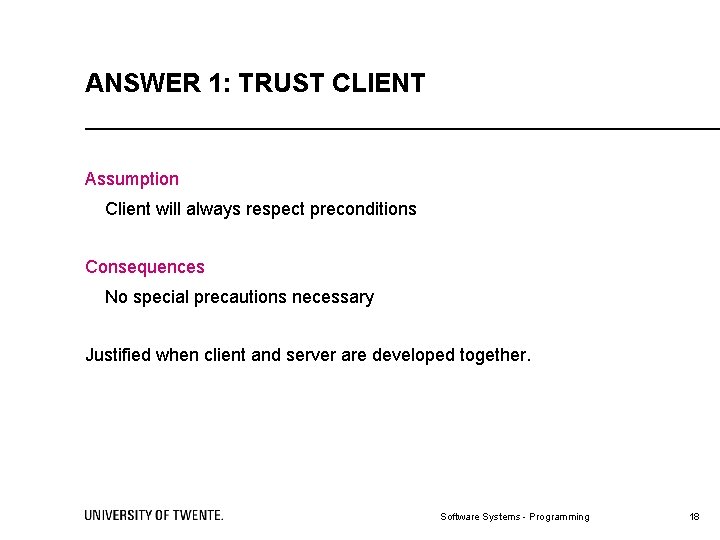 ANSWER 1: TRUST CLIENT

Assumption

Client will always respect preconditions

Consequences

No special precautions necessary

Justified when client and server are developed together.

UNIVERSITY OF TWENTE.

Software Systems - Programming

18